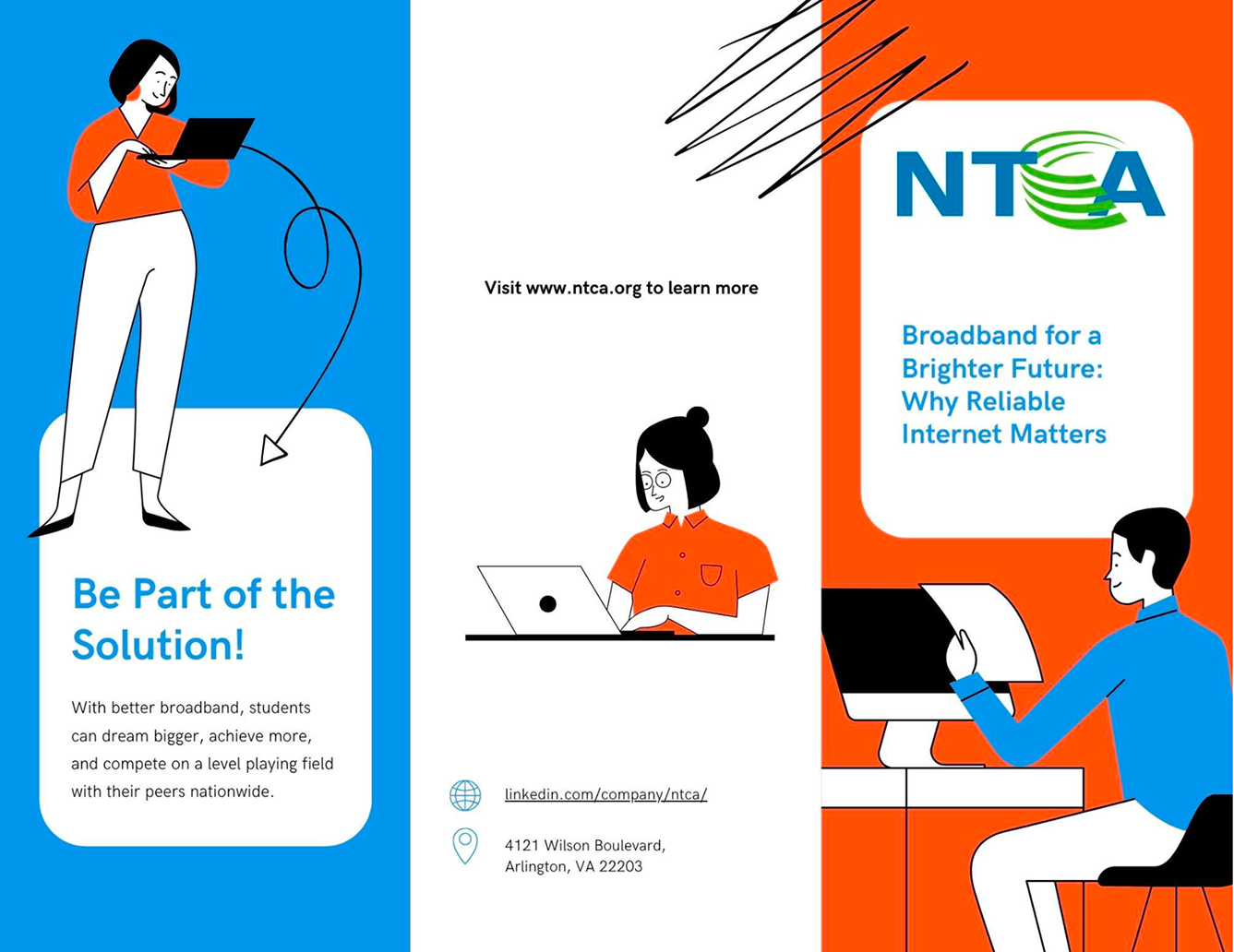 Be Part of the Solution!

With better broadband, students can dream bigger, achieve more, and compete on a level playing field with their peers nationwide.

Visit www.ntca.org to learn more

linkedin.com/company/ntca/

4121 Wilson Boulevard, Arlington, VA 22203

NTCA

Broadband for a Brighter Future: Why Reliable Internet Matters